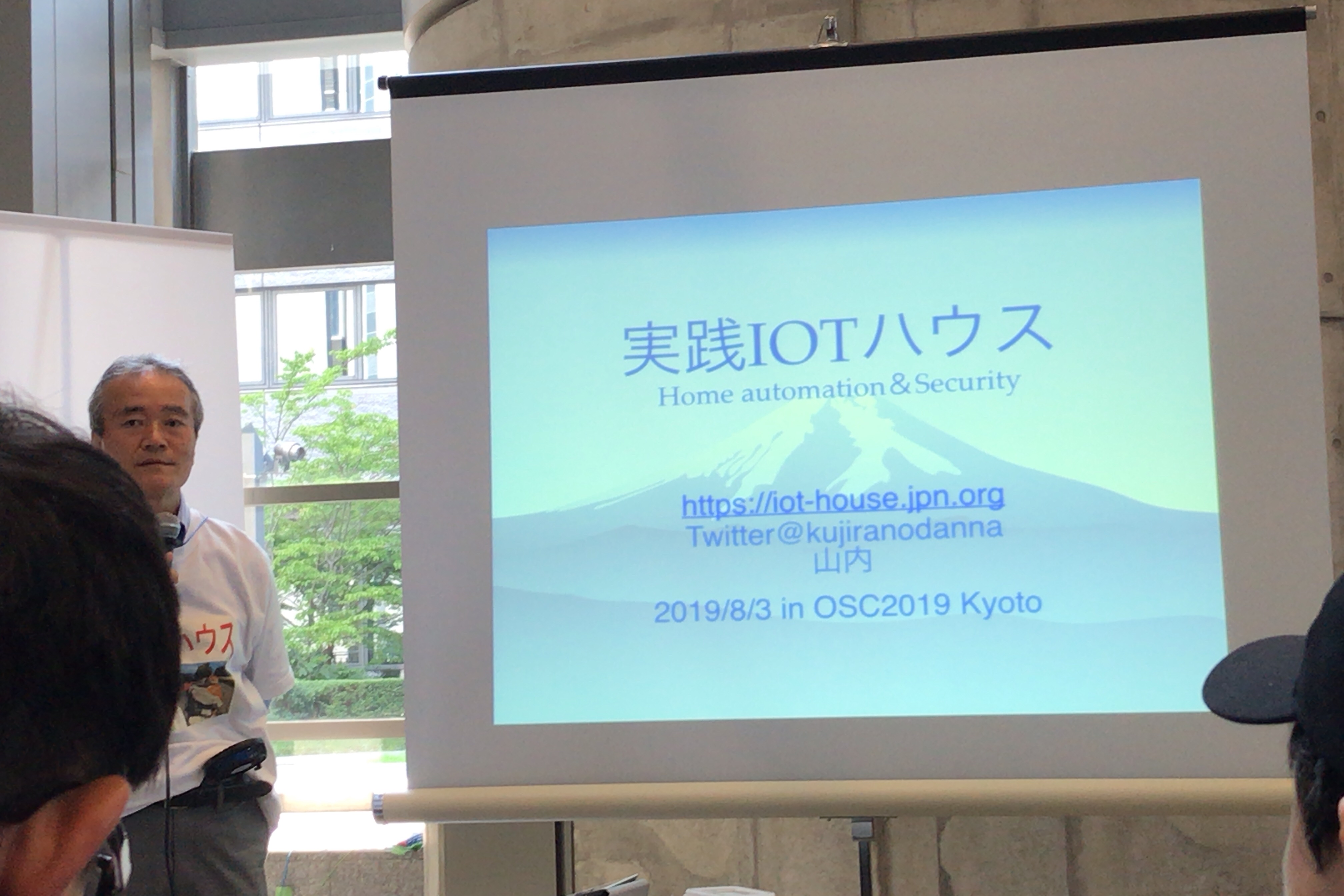 ハウス

実践IOTハウス
Home automation＆Security

https://iot-house.jpn.org
Twitter@kujiranodanna
山内

2019/8/3 in OSC2019 Kyoto